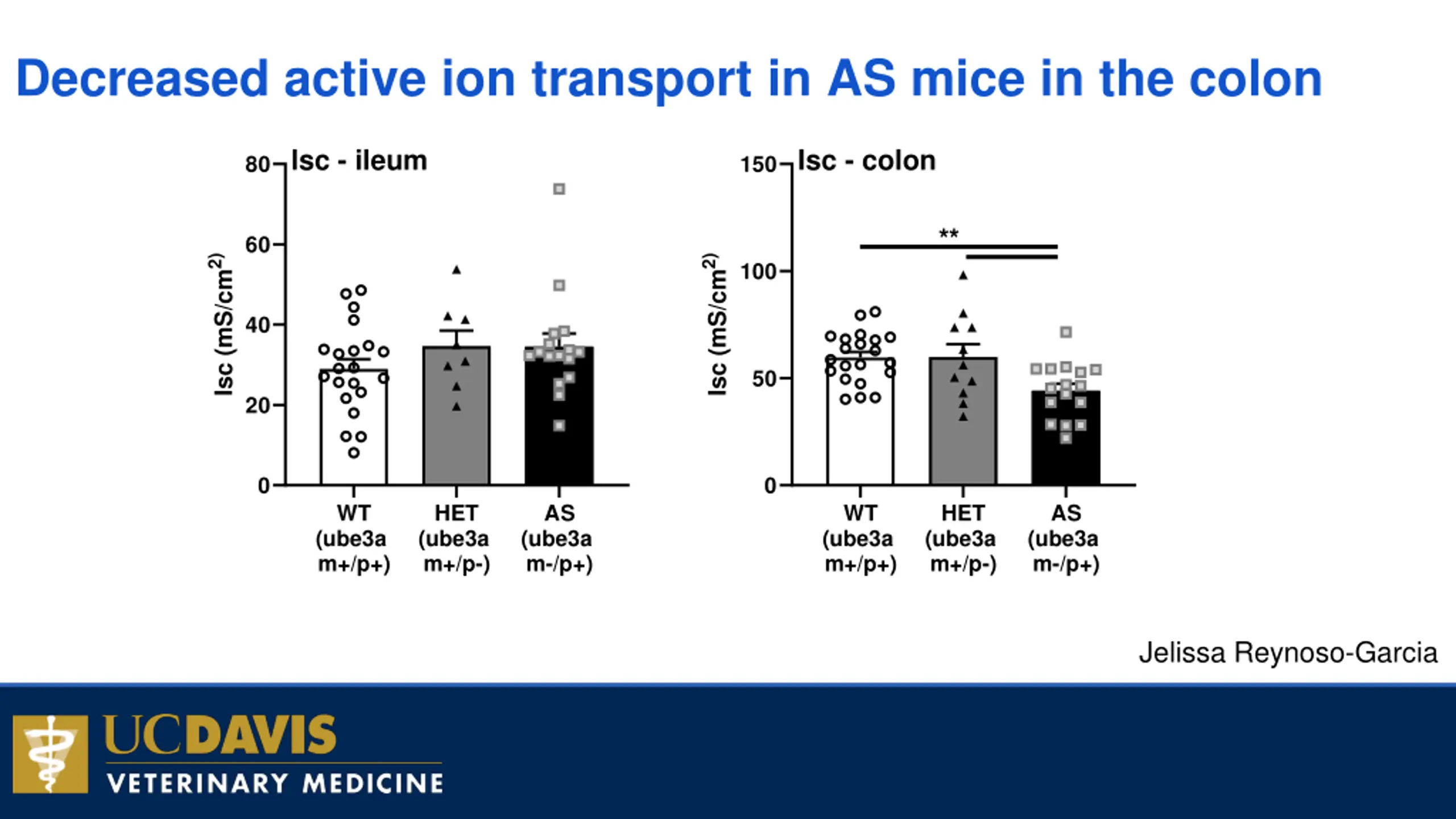 Decreased active ion transport in AS mice in the colon

Isc - ileum

Isc (mS/cm$^2$)

80
60
40
20
0

WT (ube3a m+/p+)
HET (ube3a m+/p-)
AS (ube3a m-/p+)

Isc - colon

Isc (mS/cm$^2$)

150
100
50
0

**

WT (ube3a m+/p+)
HET (ube3a m+/p-)
AS (ube3a m-/p+)

Jelissa Reynoso-Garcia

UCDAVIS
VETERINARY MEDICINE